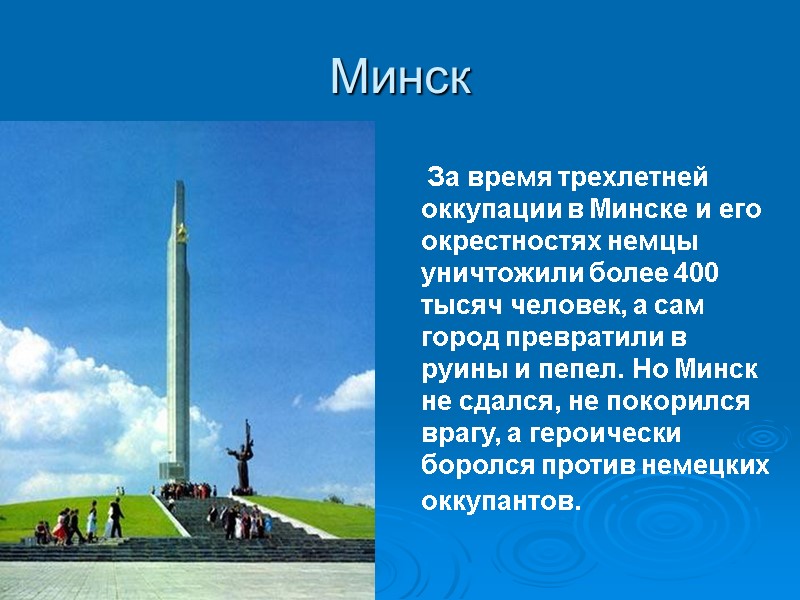 Минск

За время трехлетней оккупации в Минске и его окрестностях немцы уничтожили более 400 тысяч человек, а сам город превратили в руины и пепел. Но Минск не сдался, не покорился врагу, а героически боролся против немецких оккупантов.